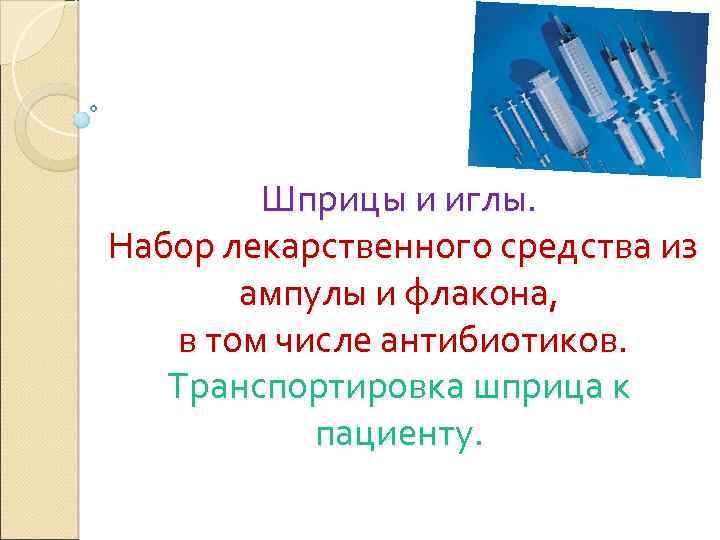 Шприцы и иглы.
Набор лекарственного средства из ампулы и флакона,
в том числе антибиотиков.
Транспортировка шприца к пациенту.